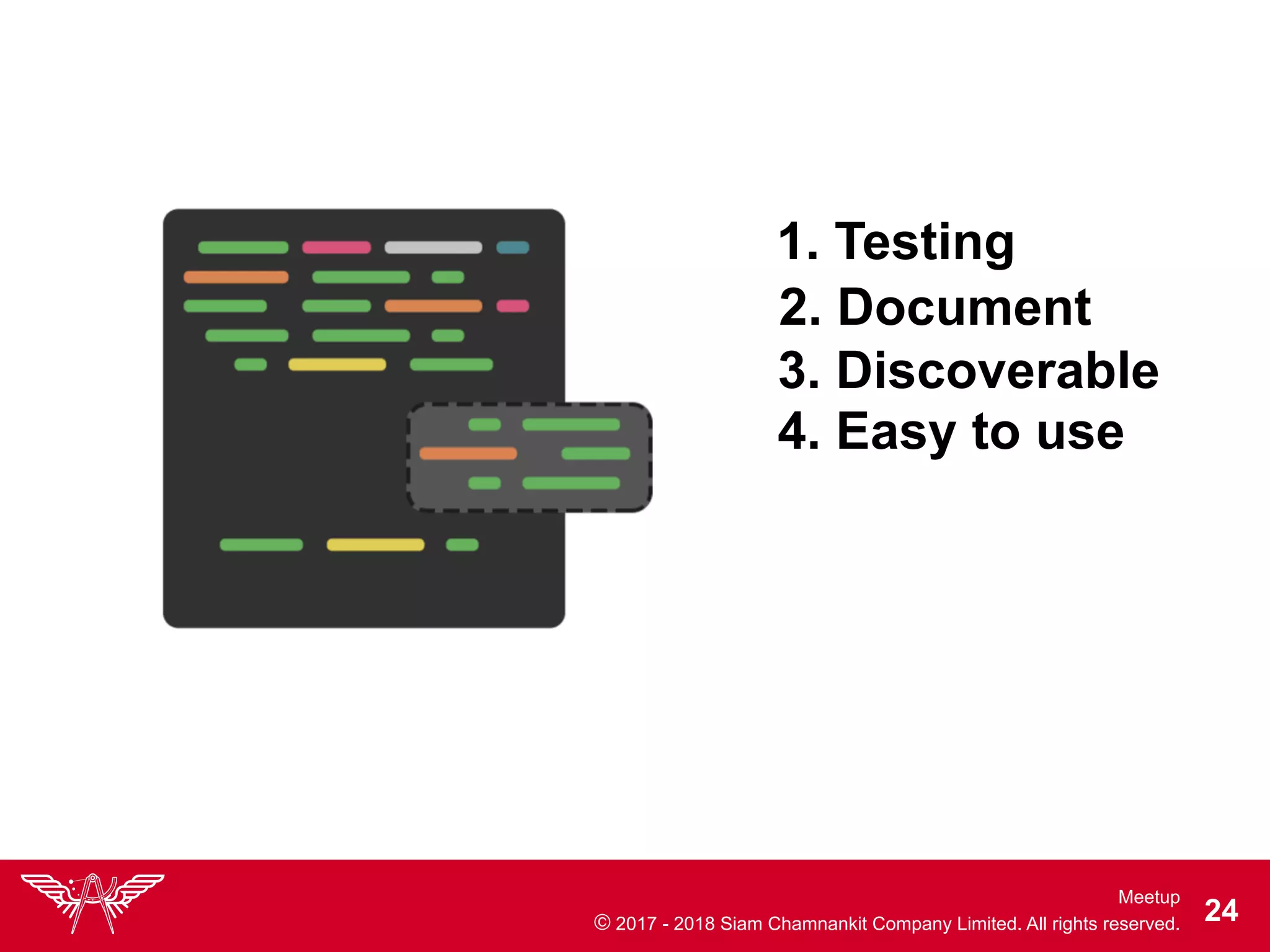 1. Testing
2. Document
3. Discoverable
4. Easy to use

Meetup
© 2017 - 2018 Siam Chamnankit Company Limited. All rights reserved.
24